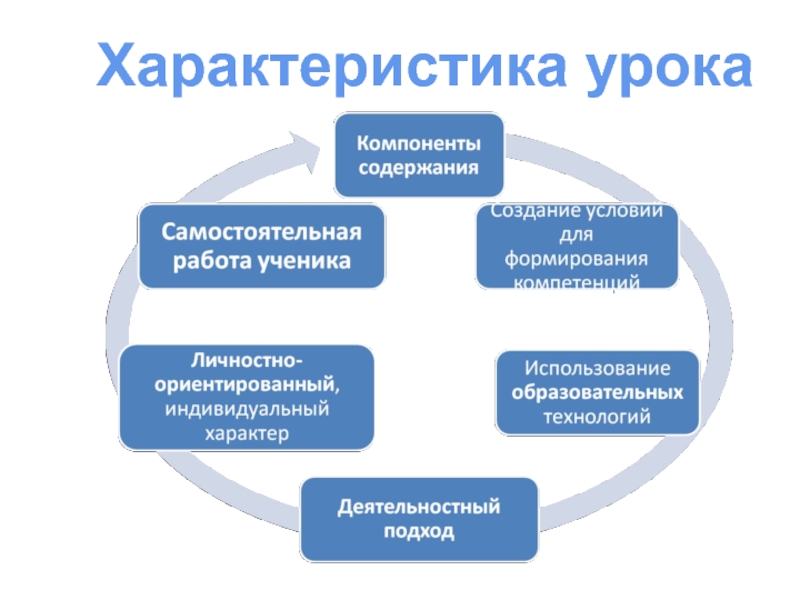 Характеристика урока

Компоненты содержания

Создание условий для формирования компетенций

Использование образовательных технологий

Деятельностный подход

Личностно-ориентированный, индивидуальный характер

Самостоятельная работа ученика